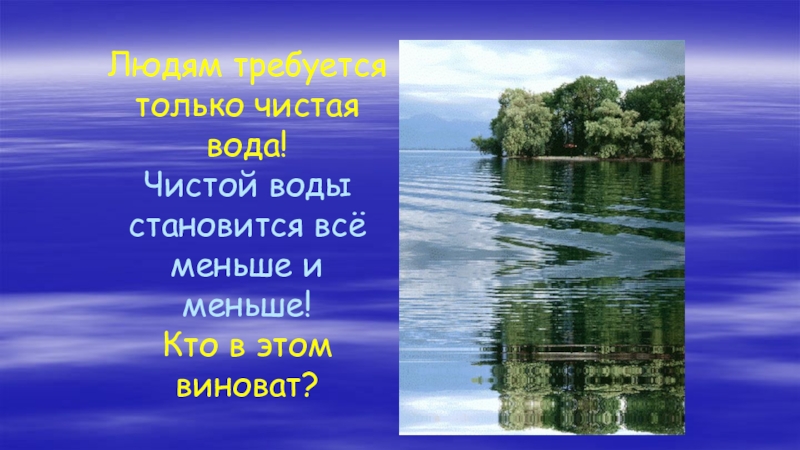 Людям требуется только чистая вода!
Чистой воды становится всё меньше и меньше!
Кто в этом виноват?